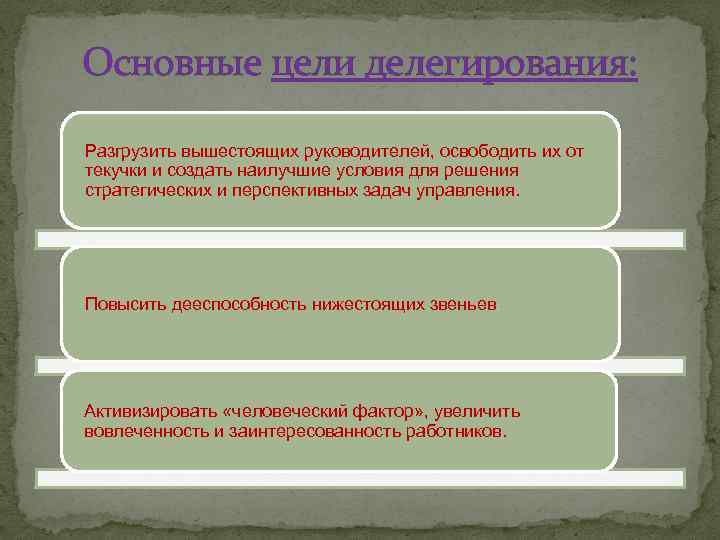 Основные цели делегирования:

Разгрузить вышестоящих руководителей, освободить их от текучки и создать наилучшие условия для решения стратегических и перспективных задач управления.

Повысить дееспособность нижестоящих звеньев

Активизировать «человеческий фактор», увеличить вовлеченность и заинтересованность работников.